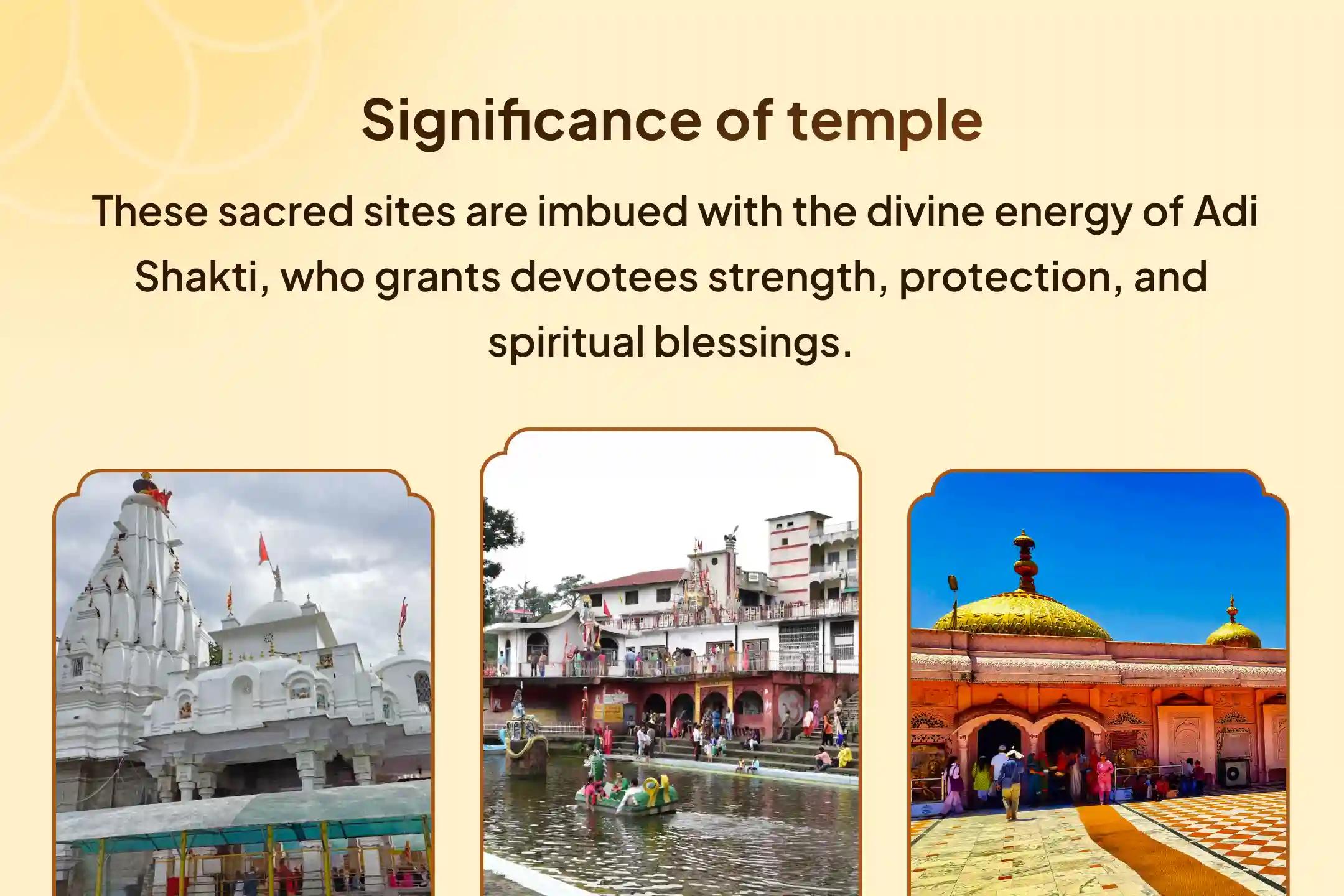 Significance of temple

These sacred sites are imbued with the divine energy of Adi Shakti, who grants devotees strength, protection, and spiritual blessings.